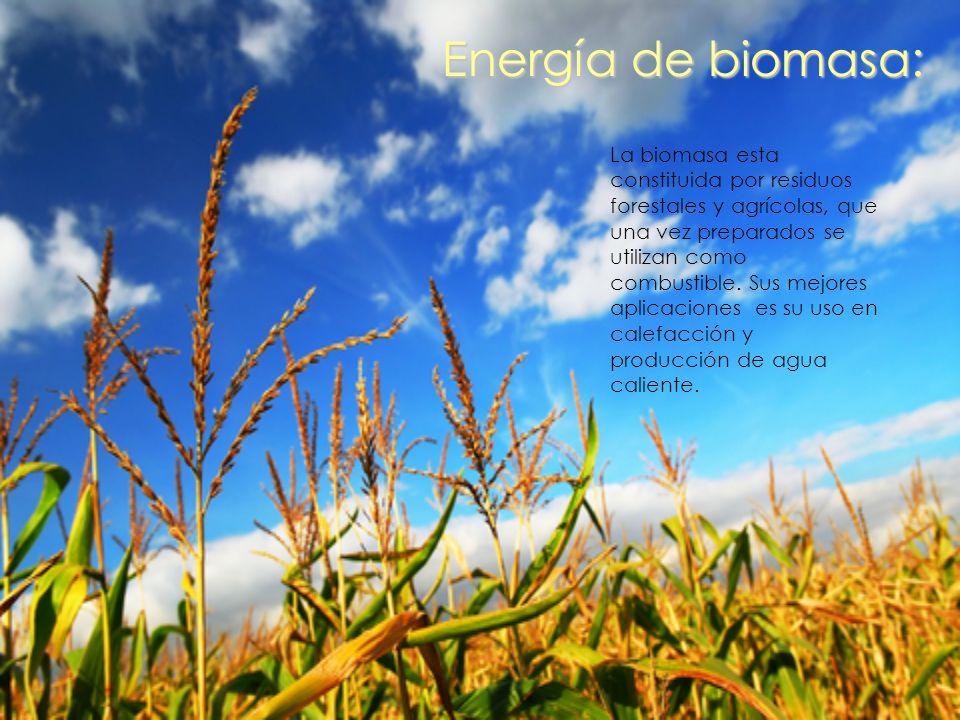 Energía de biomasa:

La biomasa esta constituida por residuos forestales y agrícolas, que una vez preparados se utilizan como combustible. Sus mejores aplicaciones  es su uso en calefacción y producción de agua caliente.